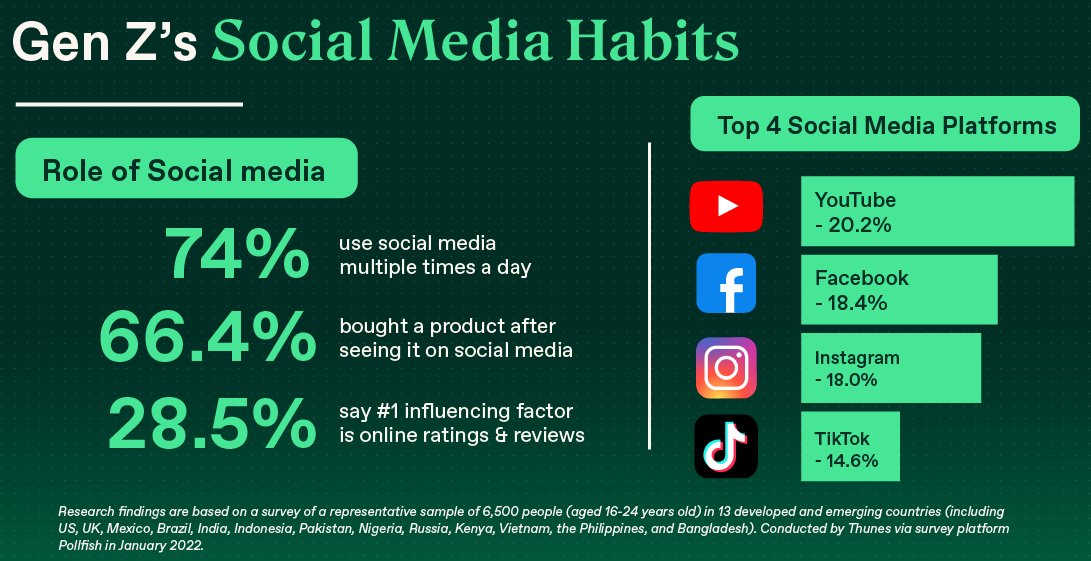 Gen Z's Social Media Habits

Role of Social media

74% use social media multiple times a day

66.4% bought a product after seeing it on social media

28.5% say #1 influencing factor is online ratings & reviews

Top 4 Social Media Platforms

YouTube - 20.2%

Facebook - 18.4%

Instagram - 18.0%

TikTok - 14.6%

Research findings are based on a survey of a representative sample of 6,500 people (aged 16-24 years old) in 13 developed and emerging countries (including US, UK, Mexico, Brazil, India, Indonesia, Pakistan, Nigeria, Russia, Kenya, Vietnam, the Philippines, and Bangladesh). Conducted by Thunes via survey platform Pollfish in January 2022.